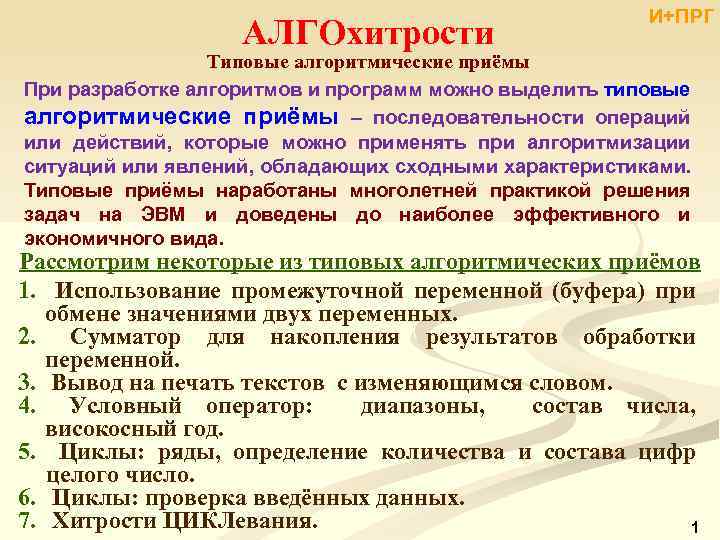 И+ПРГ

АЛГОхитрости

Типовые алгоритмические приёмы

При разработке алгоритмов и программ можно выделить типовые алгоритмические приёмы – последовательности операций или действий, которые можно применять при алгоритмизации ситуаций или явлений, обладающих сходными характеристиками. Типовые приёмы наработаны многолетней практикой решения задач на ЭВМ и доведены до наиболее эффективного и экономичного вида.

Рассмотрим некоторые из типовых алгоритмических приёмов

1. Использование промежуточной переменной (буфера) при обмене значениями двух переменных.
2. Сумматор для накопления результатов обработки переменной.
3. Вывод на печать текстов с изменяющимся словом.
4. Условный оператор: диапазоны, состав числа, високосный год.
5. Циклы: ряды, определение количества и состава цифр целого число.
6. Циклы: проверка введённых данных.
7. Хитрости ЦИКЛевания.

1